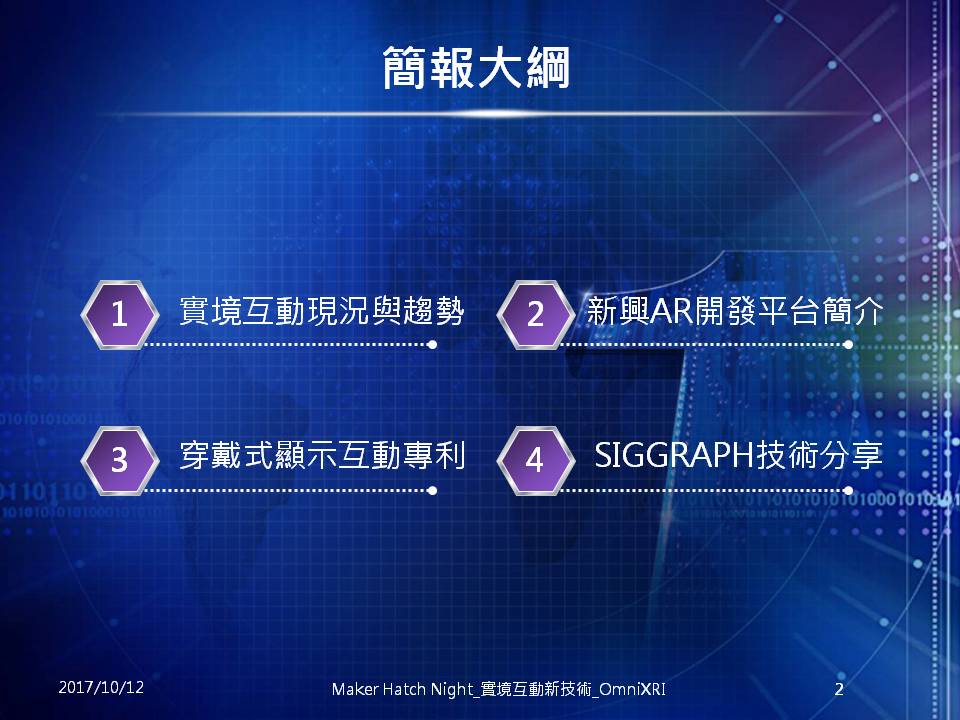 簡報大綱

1 實境互動現況與趨勢

2 新興AR開發平台簡介

3 穿戴式顯示互動專利

4 SIGGRAPH技術分享

2017/10/12

Maker Hatch Night_實境互動新技術_OmniXRI

2